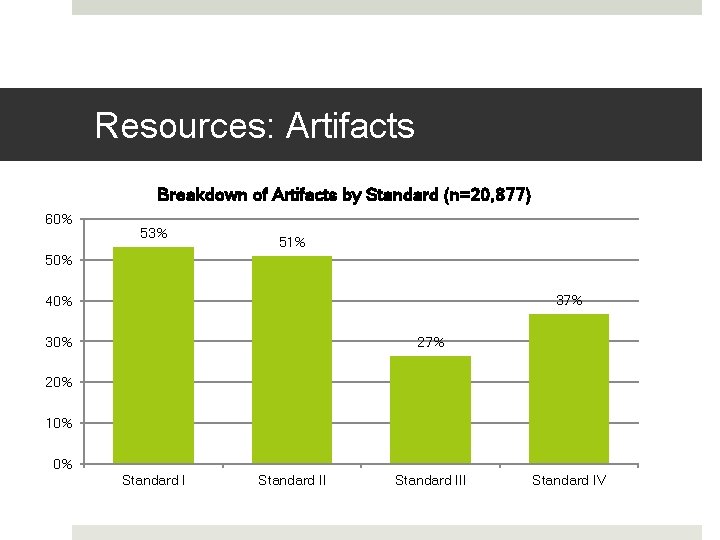 Resources: Artifacts

Breakdown of Artifacts by Standard (n=20,877)

60%
50%
40%
30%
20%
10%
0%

53%
51%
27%
37%

Standard I
Standard II
Standard III
Standard IV